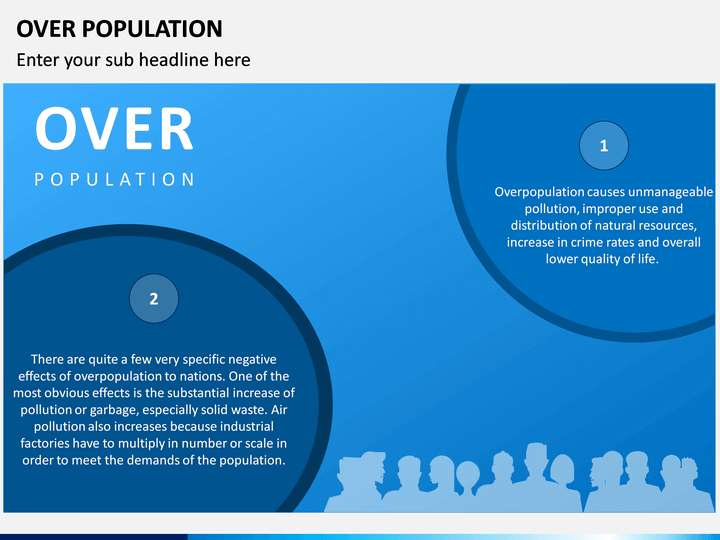 OVER POPULATION

Enter your sub headline here

OVER

POPULATION

1

Overpopulation causes unmanageable pollution, improper use and distribution of natural resources, increase in crime rates and overall lower quality of life.

2

There are quite a few very specific negative effects of overpopulation to nations. One of the most obvious effects is the substantial increase of pollution or garbage, especially solid waste. Air pollution also increases because industrial factories have to multiply in number or scale in order to meet the demands of the population.